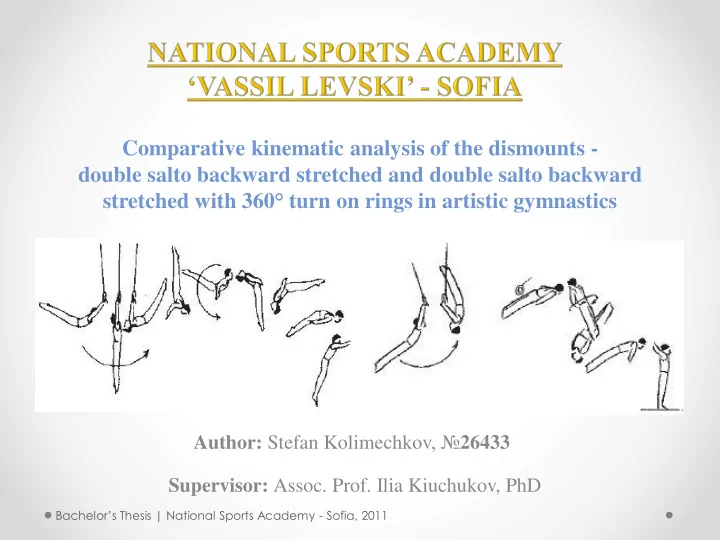 NATIONAL SPORTS ACADEMY
'VASSIL LEVSKI' - SOFIA

Comparative kinematic analysis of the dismounts - double salto backward stretched and double salto backward stretched with 360° turn on rings in artistic gymnastics

Author: Stefan Kolimechkov, №26433

Supervisor: Assoc. Prof. Ilia Kiuchukov, PhD

Bachelor's Thesis | National Sports Academy - Sofia, 2011